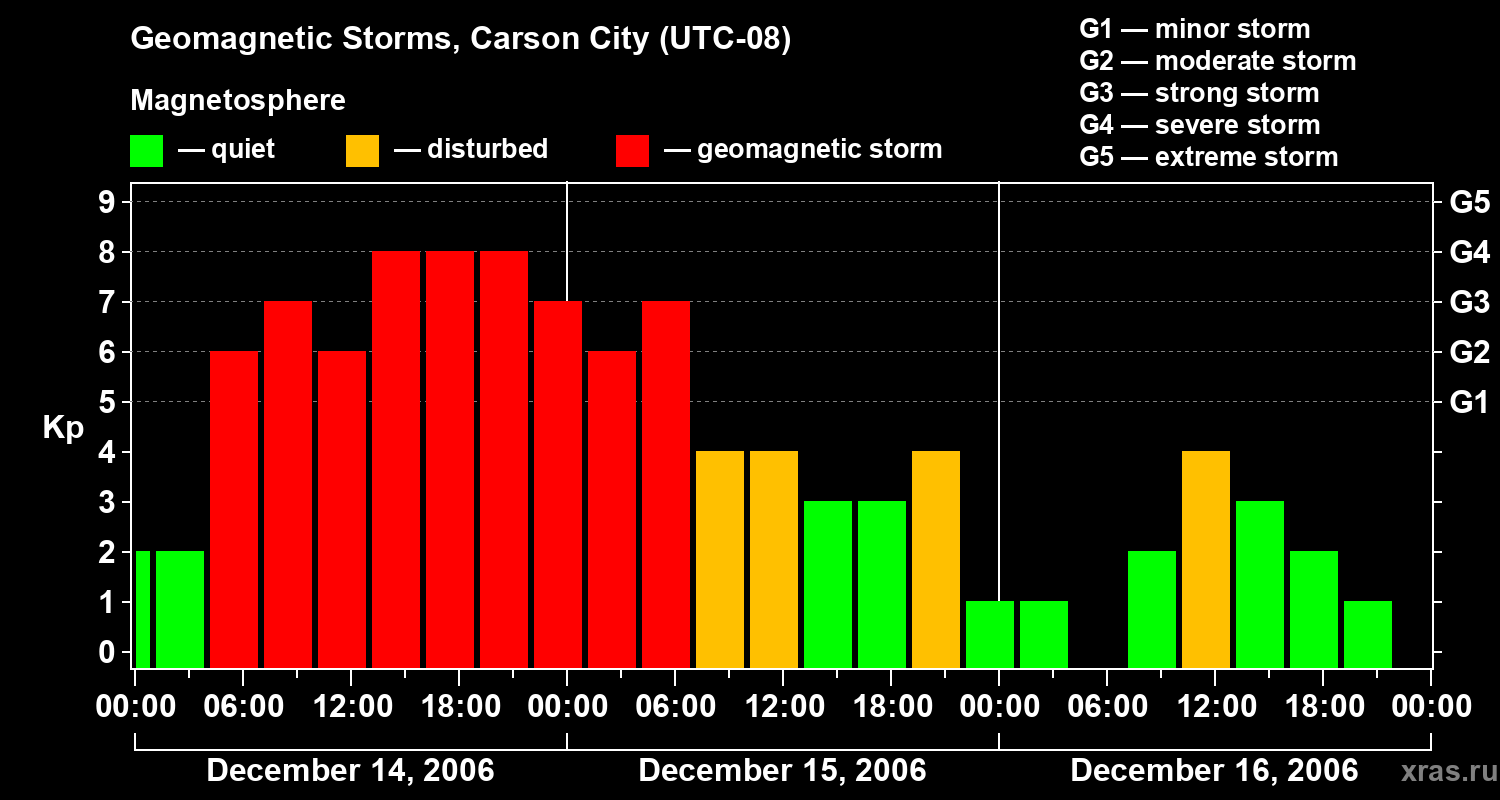 Geomagnetic Storms, Carson City (UTC-08)

Magnetosphere

— quiet — disturbed — geomagnetic storm

G1 — minor storm
G2 — moderate storm
G3 — strong storm
G4 — severe storm
G5 — extreme storm

Kp

9
8
7
6
5
4
3
2
1
0

G5
G4
G3
G2
G1

00:00 06:00 12:00 18:00 00:00 06:00 12:00 18:00 00:00 06:00 12:00 18:00 00:00

December 14, 2006 December 15, 2006 December 16, 2006

xras.ru